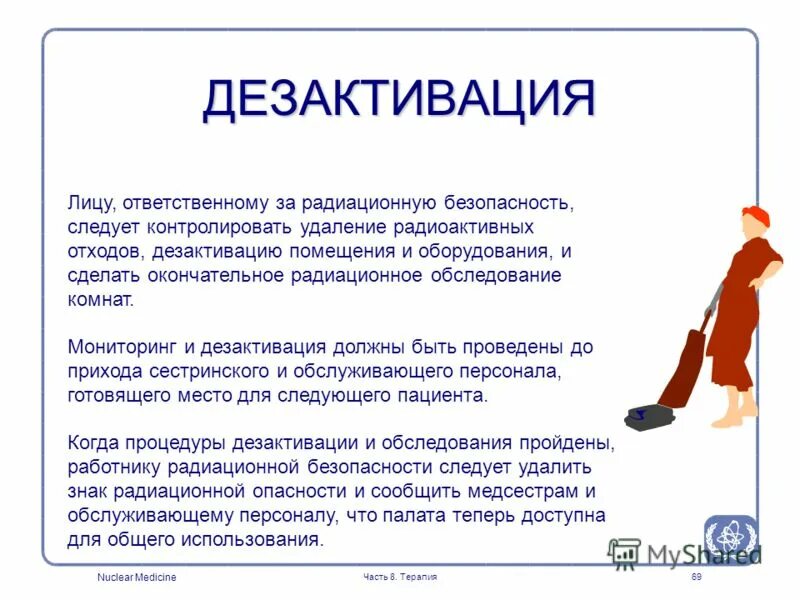 ДЕЗАКТИВАЦИЯ

Лицу, ответственному за радиационную безопасность, следует контролировать удаление радиоактивных отходов, дезактивацию помещения и оборудования, и сделать окончательное радиационное обследование комнат.

Мониторинг и дезактивация должны быть проведены до прихода сестринского и обслуживающего персонала, готовящего место для следующего пациента.

Когда процедуры дезактивации и обследования пройдены, работнику радиационной безопасности следует удалить знак радиационной опасности и сообщить медсестрам и обслуживающему персоналу, что палата теперь доступна для общего использования.

MyShared

Nuclear Medicine

Часть 8. Терапия

69